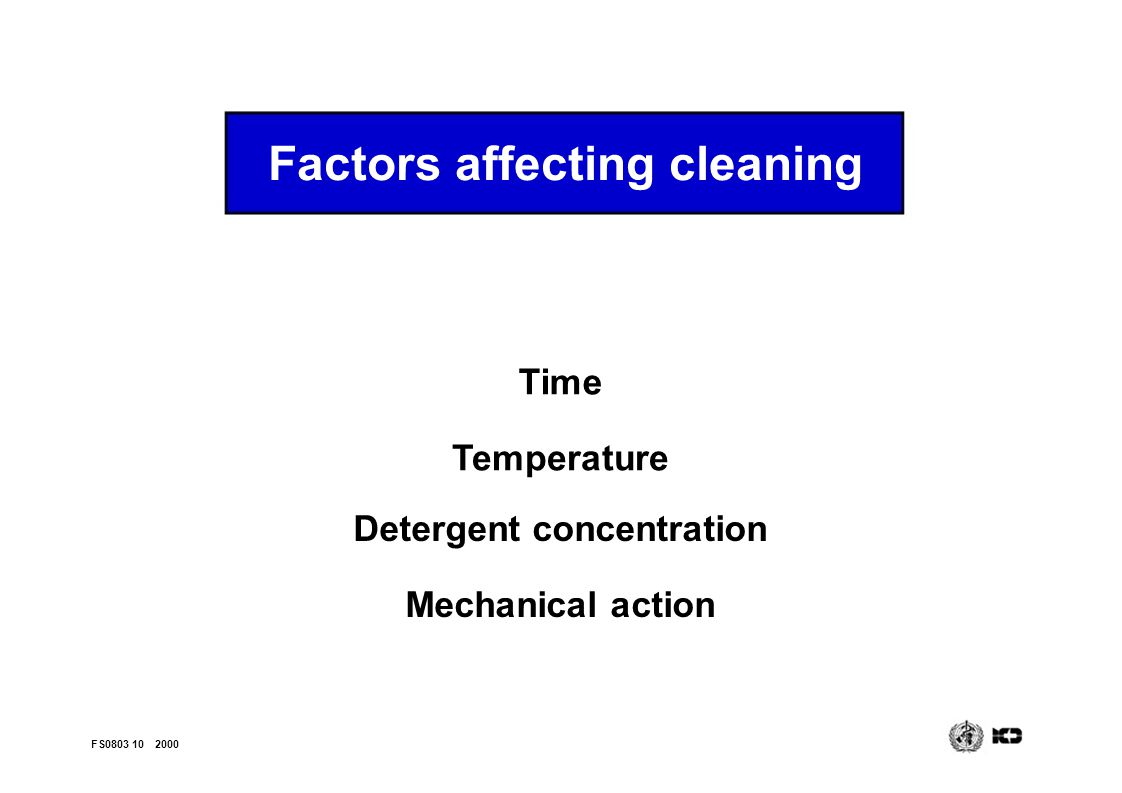 Factors affecting cleaning

Time

Temperature

Detergent concentration

Mechanical action

FS0803 10 2000